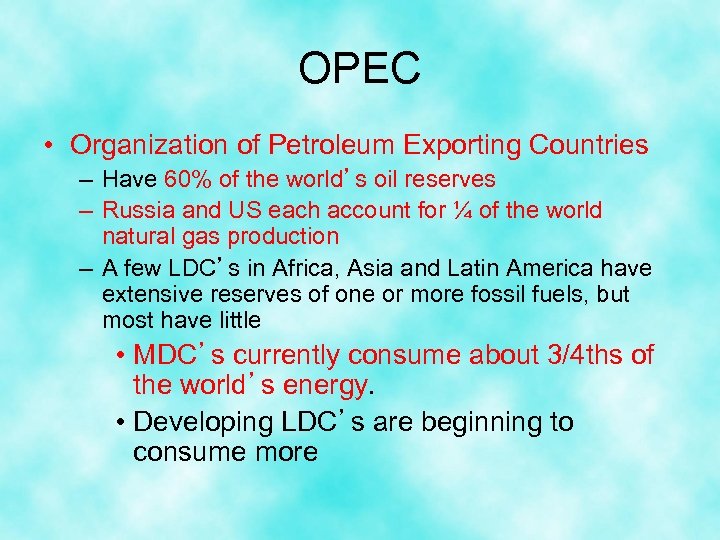 OPEC

• Organization of Petroleum Exporting Countries
– Have 60% of the world's oil reserves
– Russia and US each account for ¼ of the world natural gas production
– A few LDC's in Africa, Asia and Latin America have extensive reserves of one or more fossil fuels, but most have little
• MDC's currently consume about 3/4ths of the world's energy.
• Developing LDC's are beginning to consume more